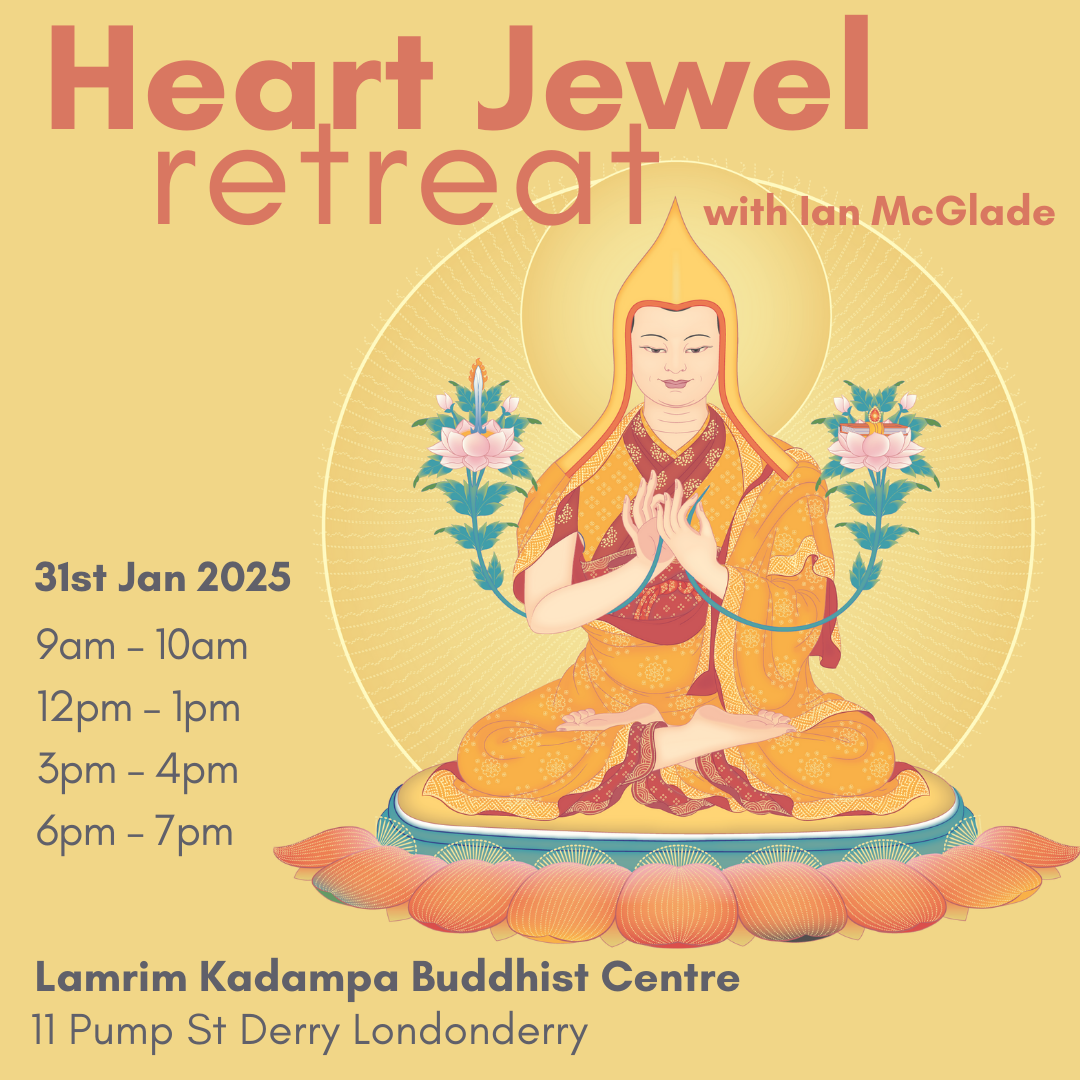 Heart Jewel
retreat
with Ian McGlade

31st Jan 2025
9am – 10am
12pm – 1pm
3pm – 4pm
6pm – 7pm

Lamrim Kadampa Buddhist Centre
11 Pump St Derry Londonderry